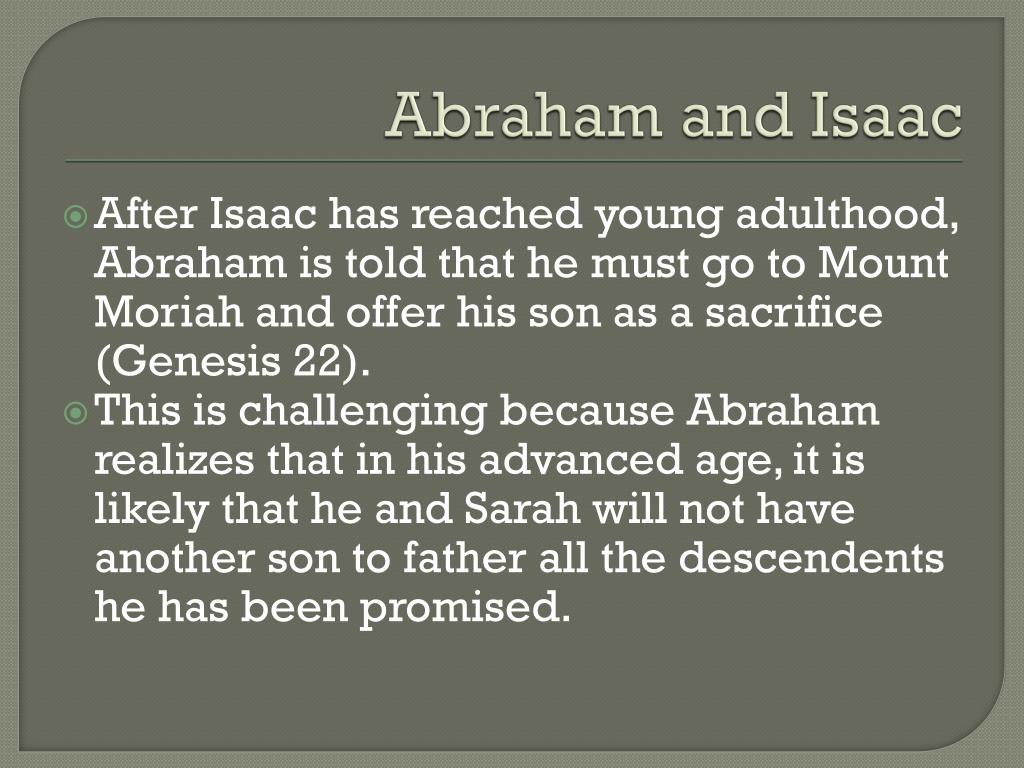 Abraham and Isaac

After Isaac has reached young adulthood, Abraham is told that he must go to Mount Moriah and offer his son as a sacrifice (Genesis 22).

This is challenging because Abraham realizes that in his advanced age, it is likely that he and Sarah will not have another son to father all the descendents he has been promised.